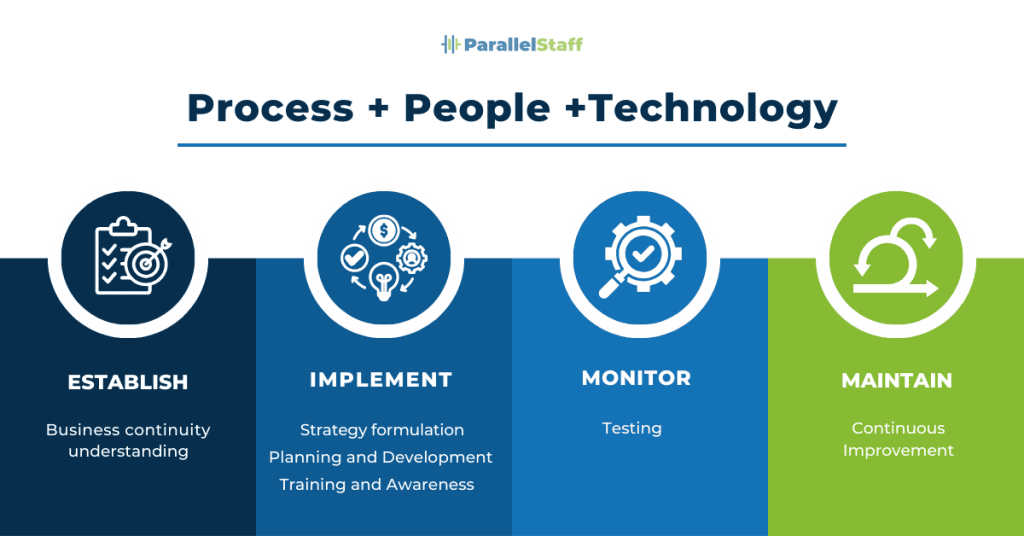 ParallelStaff

Process + People +Technology

ESTABLISH

Business continuity understanding

IMPLEMENT

Strategy formulation
Planning and Development
Training and Awareness

MONITOR

Testing

MAINTAIN

Continuous Improvement